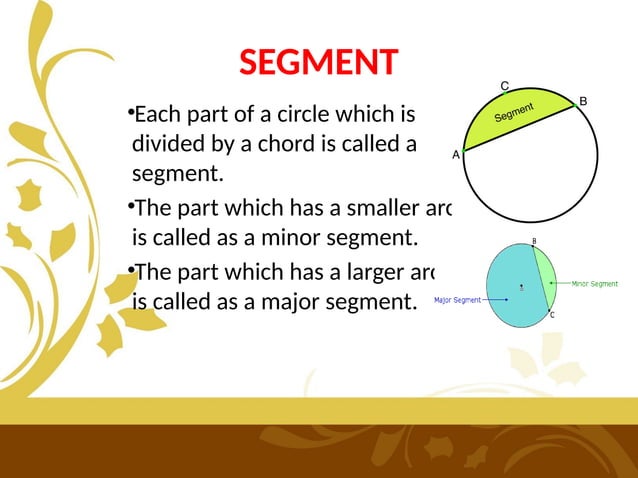 SEGMENT

•Each part of a circle which is divided by a chord is called a segment.

•The part which has a smaller arc is called as a minor segment.

•The part which has a larger arc is called as a major segment.

C
B
Segment
A

B
Minor Segment
Major Segment
C